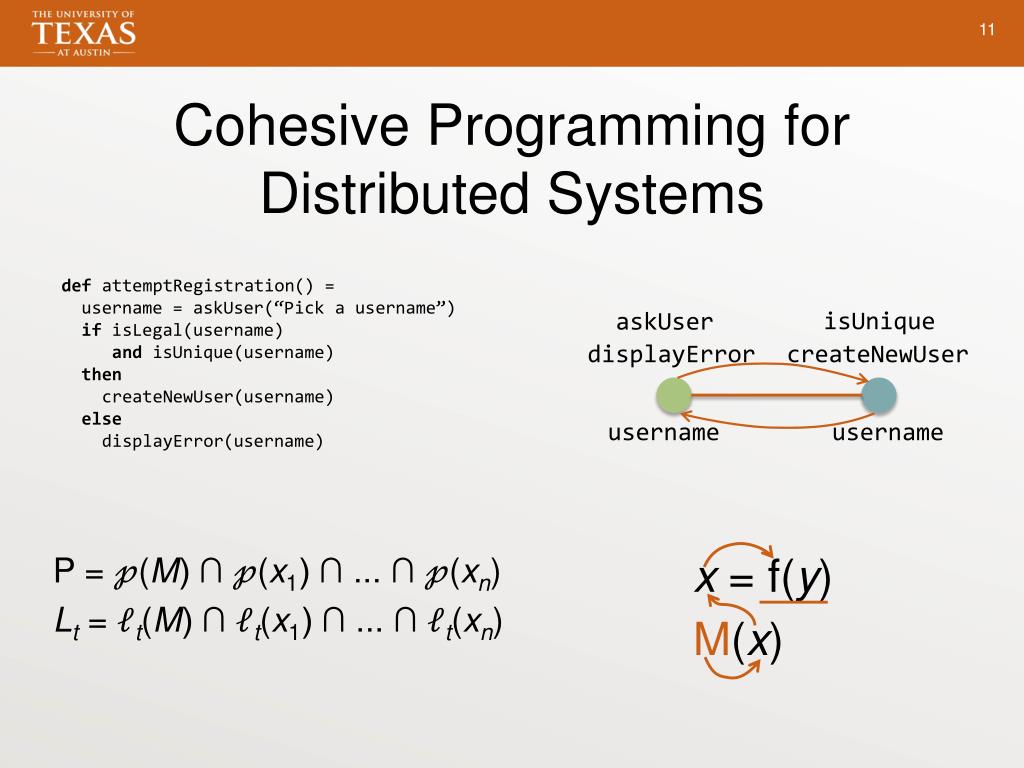 THE UNIVERSITY OF TEXAS AT AUSTIN

11

Cohesive Programming for Distributed Systems

def attemptRegistration() =
  username = askUser(“Pick a username”)
  if isLegal(username)
    and isUnique(username)
  then
    createNewUser(username)
  else
    displayError(username)

askUser
displayError

isUnique
createNewUser

username

username

$P = \mathcal{p}(M) \cap \mathcal{p}(x_1) \cap ... \cap \mathcal{p}(x_n)$
$L_t = \ell_t(M) \cap \ell_t(x_1) \cap ... \cap \ell_t(x_n)$

$x = f(y)$
$M(x)$